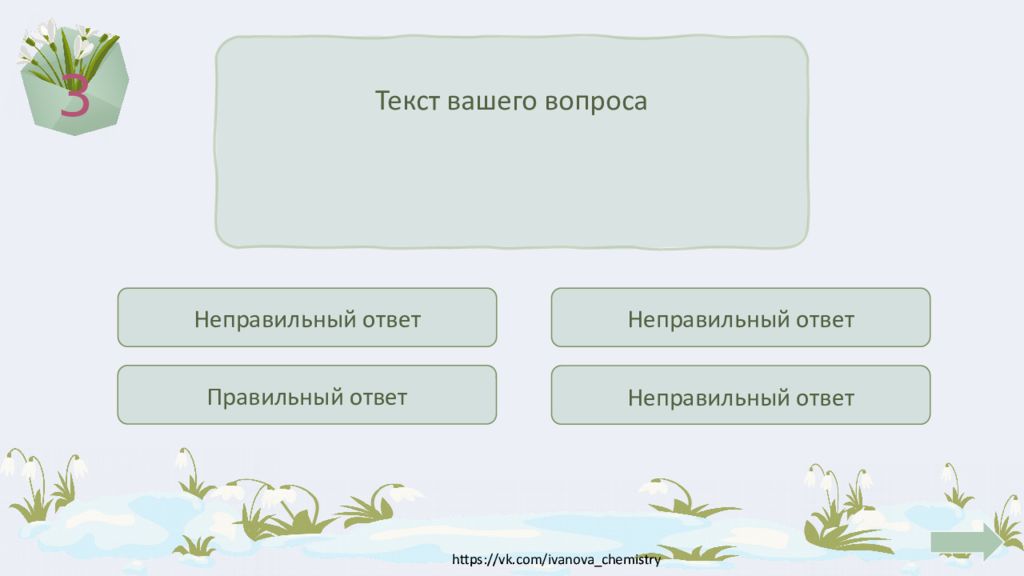 3

Текст вашего вопроса

Неправильный ответ

Неправильный ответ

Правильный ответ

Неправильный ответ

https://vk.com/ivanova_chemistry